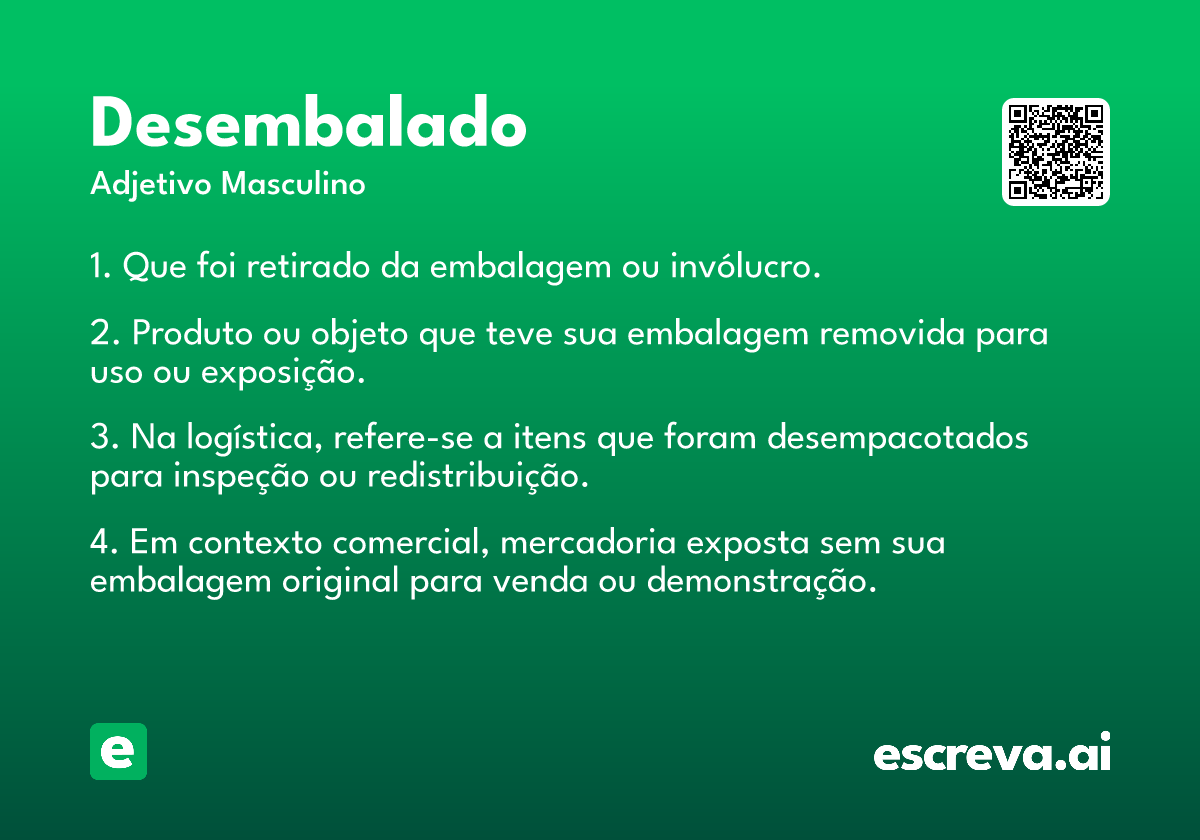 Desembalado
Adjetivo Masculino

1. Que foi retirado da embalagem ou invólucro.

2. Produto ou objeto que teve sua embalagem removida para uso ou exposição.

3. Na logística, refere-se a itens que foram desempacotados para inspeção ou redistribuição.

4. Em contexto comercial, mercadoria exposta sem sua embalagem original para venda ou demonstração.

e

escreva.ai